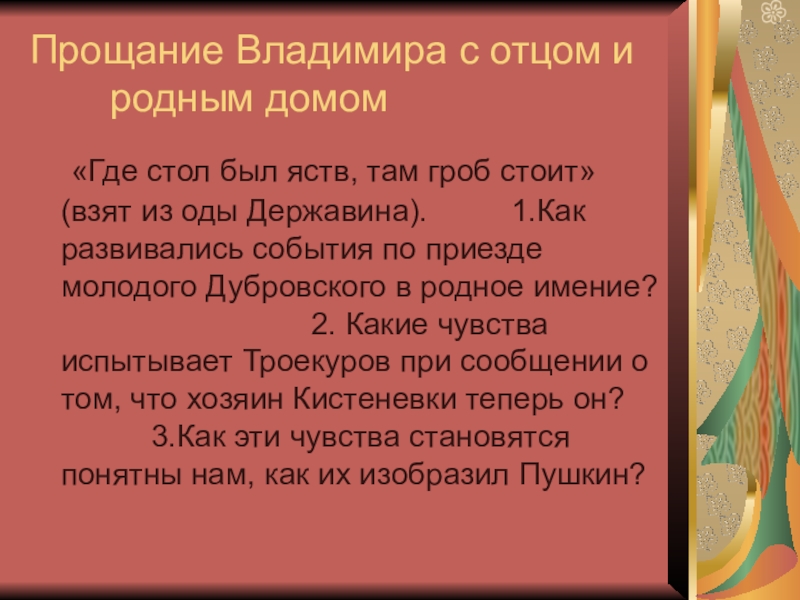 Прощание Владимира с отцом и родным домом

«Где стол был яств, там гроб стоит» (взят из оды Державина). 1.Как развивались события по приезде молодого Дубровского в родное имение? 2. Какие чувства испытывает Троекуров при сообщении о том, что хозяин Кистеневки теперь он? 3.Как эти чувства становятся понятны нам, как их изобразил Пушкин?